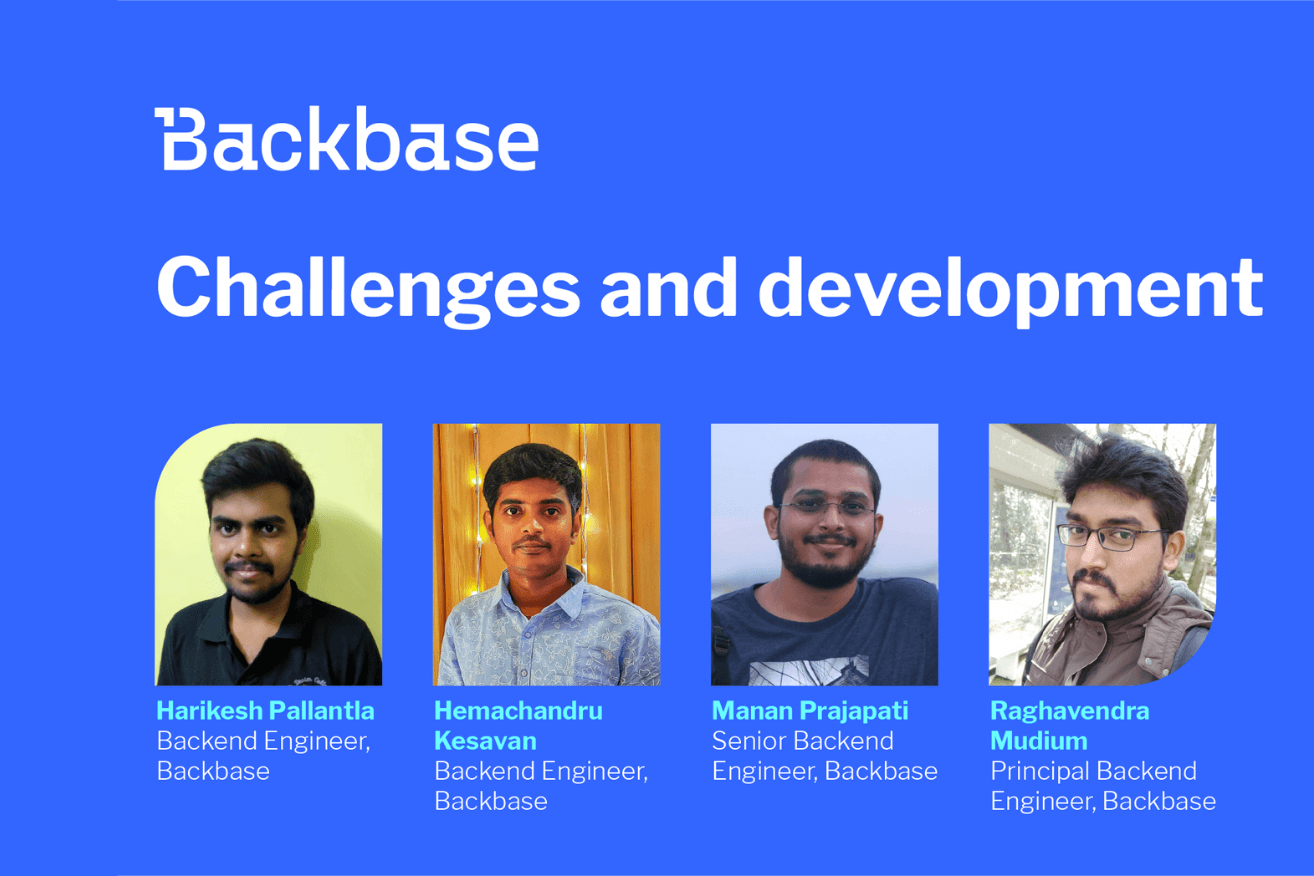 Backbase

Challenges and development

Harikesh Pallantla
Backend Engineer, Backbase

Hemachandru Kesavan
Backend Engineer, Backbase

Manan Prajapati
Senior Backend Engineer, Backbase

Raghavendra Mudium
Principal Backend Engineer, Backbase